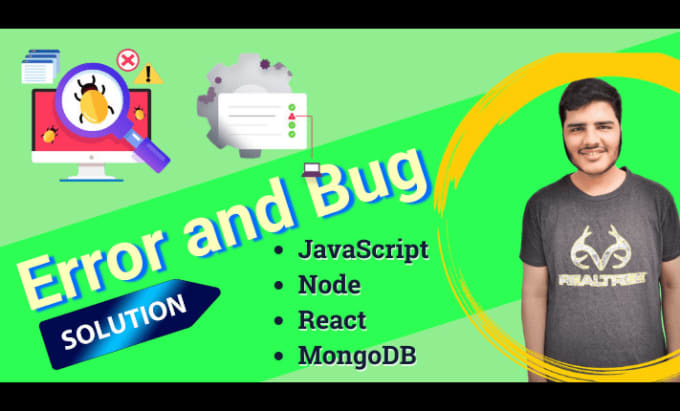 Error and Bug
SOLUTION
• JavaScript
• Node
• React
• MongoDB
REALTREE